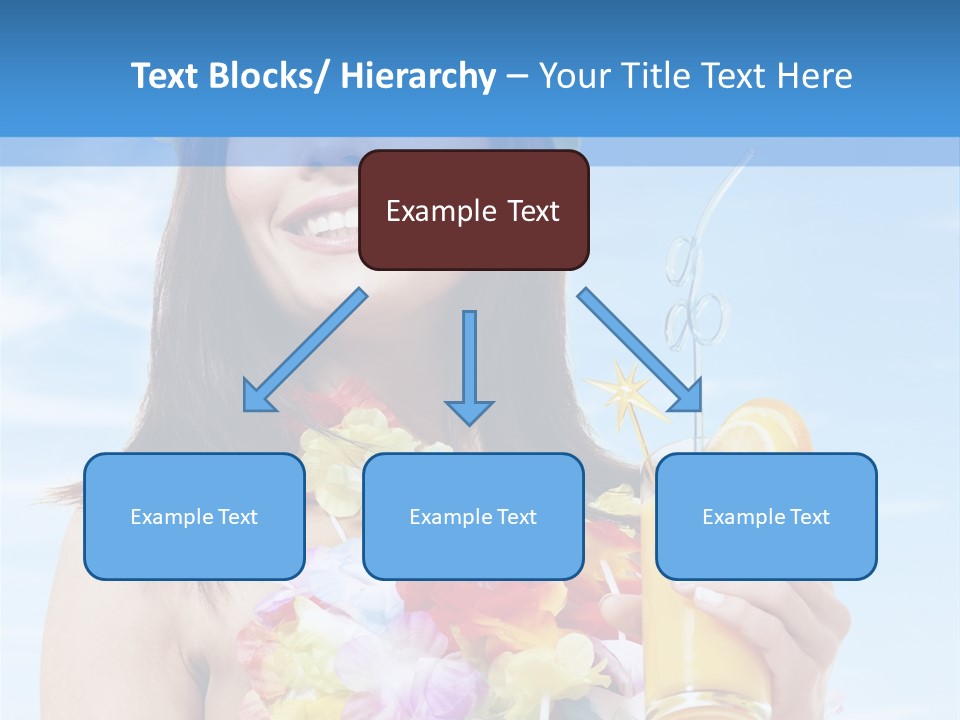 Text Blocks/ Hierarchy – Your Title Text Here

Example Text

Example Text

Example Text

Example Text